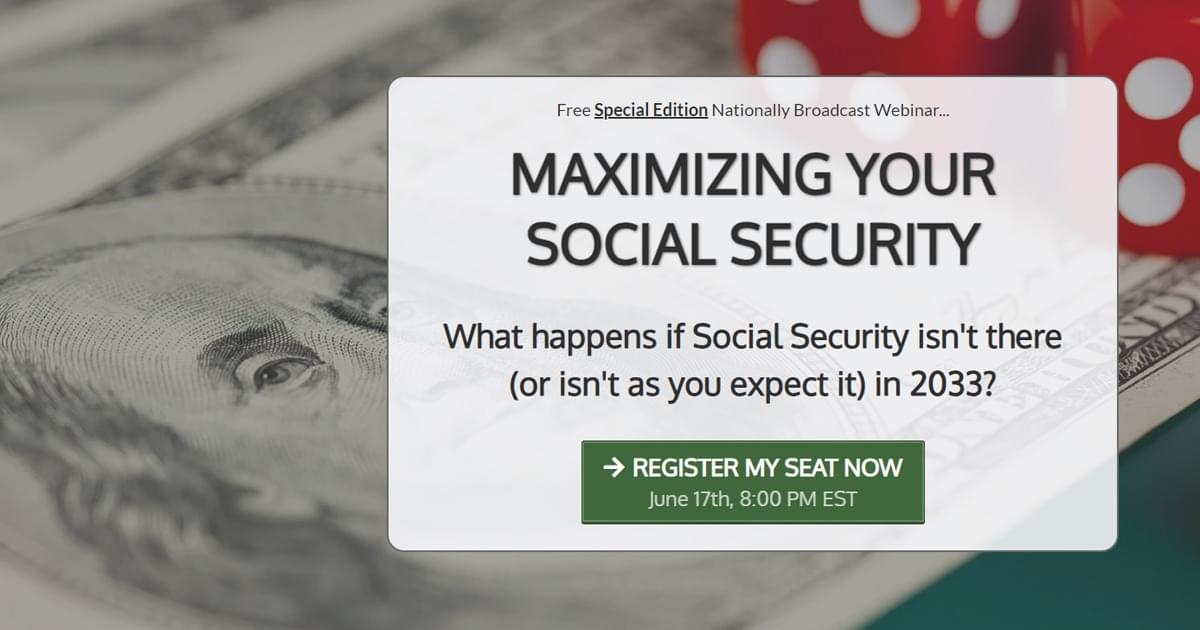 Free Special Edition Nationally Broadcast Webinar...

MAXIMIZING YOUR SOCIAL SECURITY

What happens if Social Security isn't there (or isn't as you expect it) in 2033?

→ REGISTER MY SEAT NOW
June 17th, 8:00 PM EST